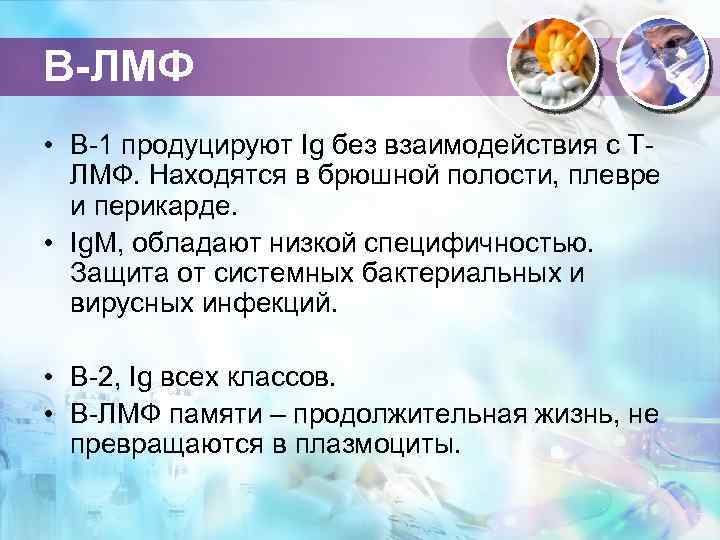 В-ЛМФ

• В-1 продуцируют Ig без взаимодействия с Т-ЛМФ. Находятся в брюшной полости, плевре и перикарде.
• IgM, обладают низкой специфичностью. Защита от системных бактериальных и вирусных инфекций.

• В-2, Ig всех классов.
• В-ЛМФ памяти – продолжительная жизнь, не превращаются в плазмоциты.